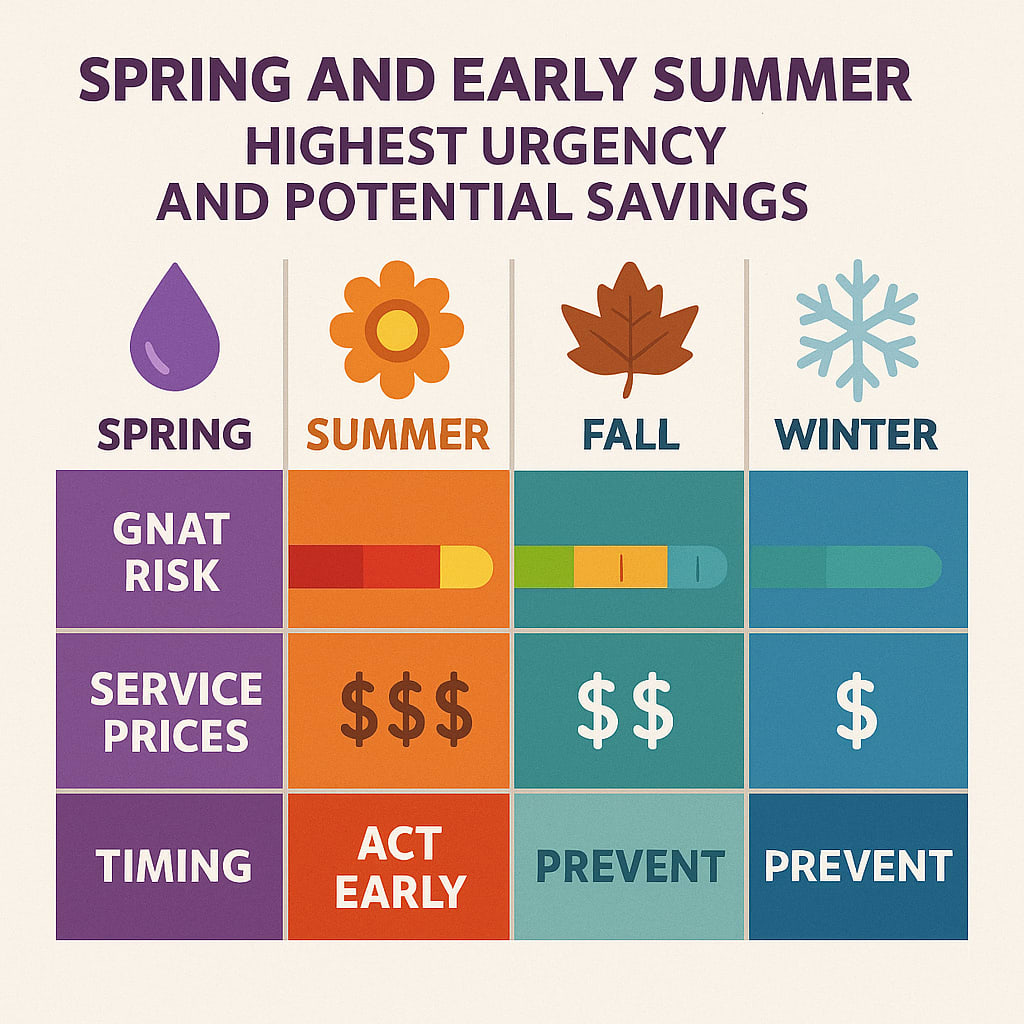 SPRING AND EARLY SUMMER
HIGHEST URGENCY
AND POTENTIAL SAVINGS

| SPRING | SUMMER | FALL | WINTER |
|---|---|---|---|
| GNAT RISK | | | |
| SERVICE PRICES | $$$ | $$ | $ |
| TIMING | ACT EARLY | PREVENT | PREVENT |